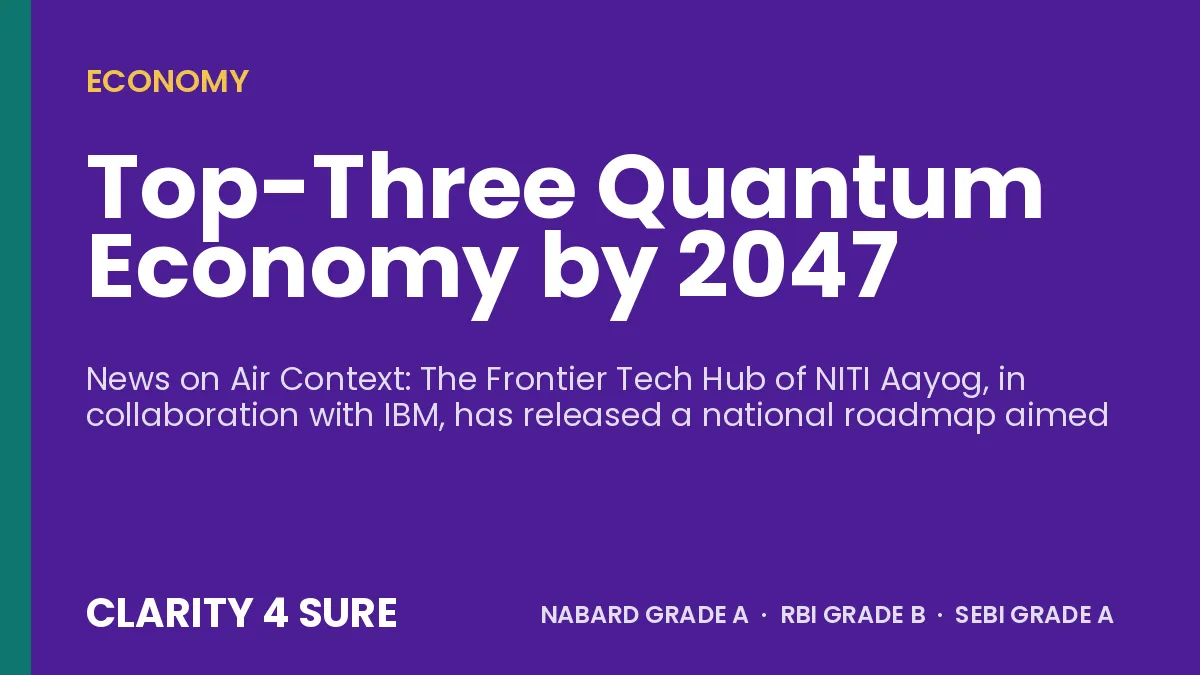 ECONOMY

Top-Three Quantum Economy by 2047

News on Air Context: The Frontier Tech Hub of NITI Aayog, in collaboration with IBM, has released a national roadmap aimed

CLARITY 4 SURE

NABARD GRADE A · RBI GRADE B · SEBI GRADE A